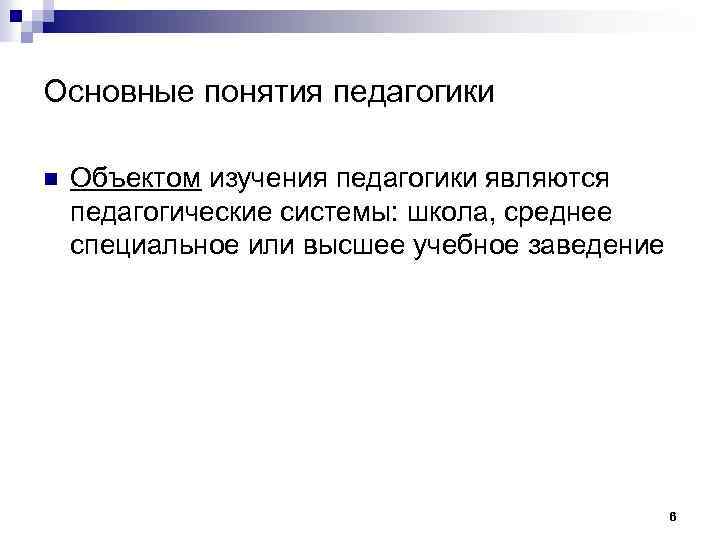 Основные понятия педагогики

Объектом изучения педагогики являются педагогические системы: школа, среднее специальное или высшее учебное заведение

6